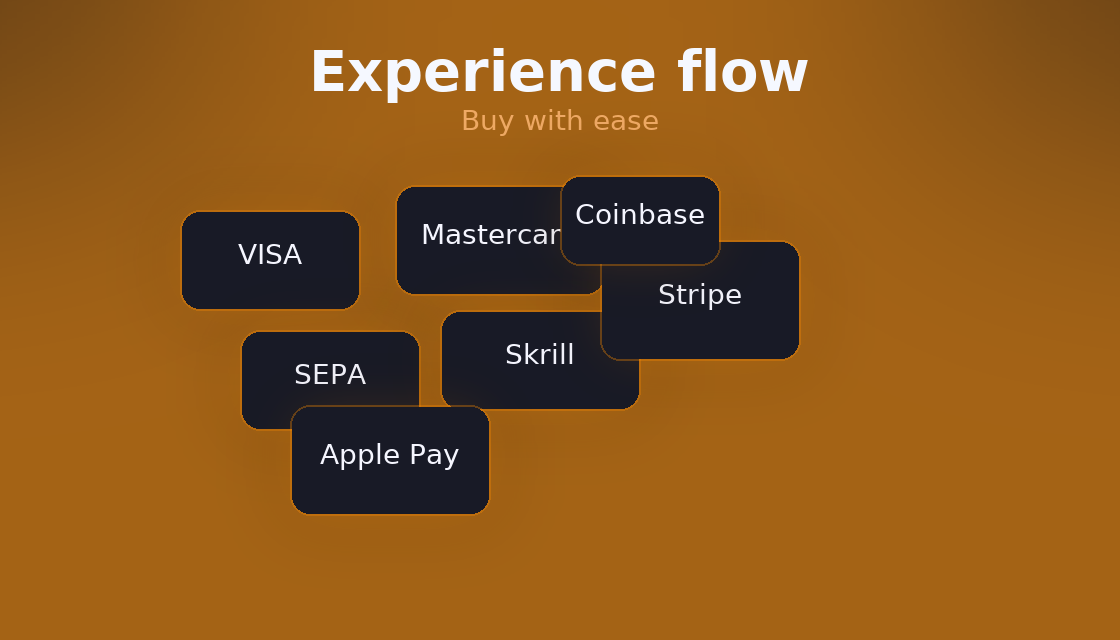 Experience flow
Buy with ease

VISA

Mastercar

Coinbase

Stripe

SEPA

Skrill

Apple Pay